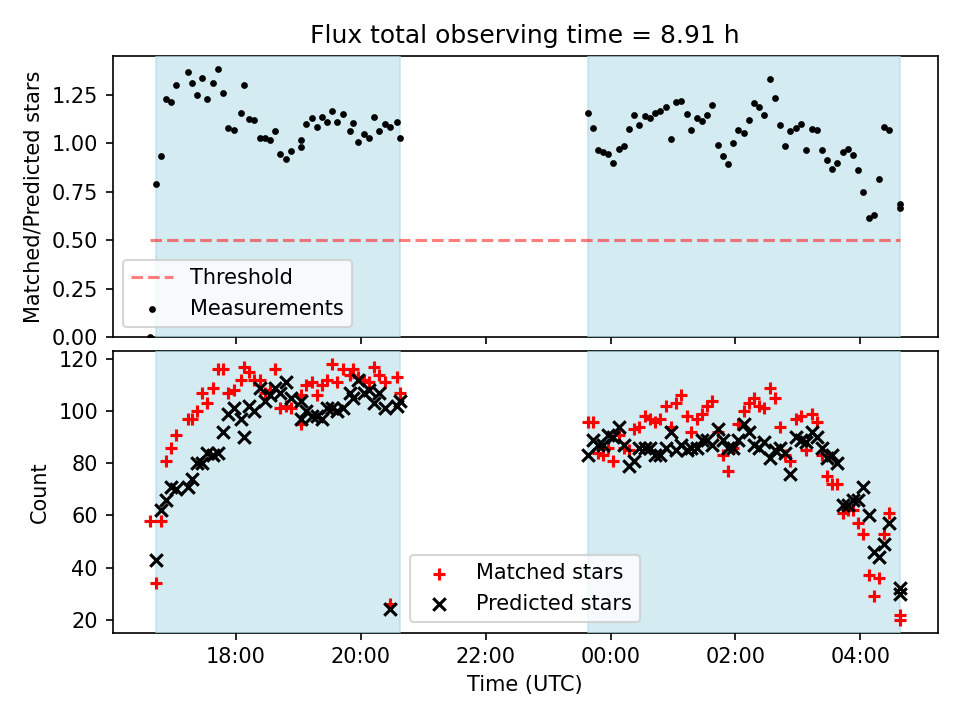 Flux total observing time = 8.91 h

Matched/Predicted stars

1.25
1.00
0.75
0.50
0.25
0.00

Threshold
Measurements

Count

120
100
80
60
40
20

Matched stars
Predicted stars

18:00
20:00
22:00
00:00
02:00
04:00

Time (UTC)